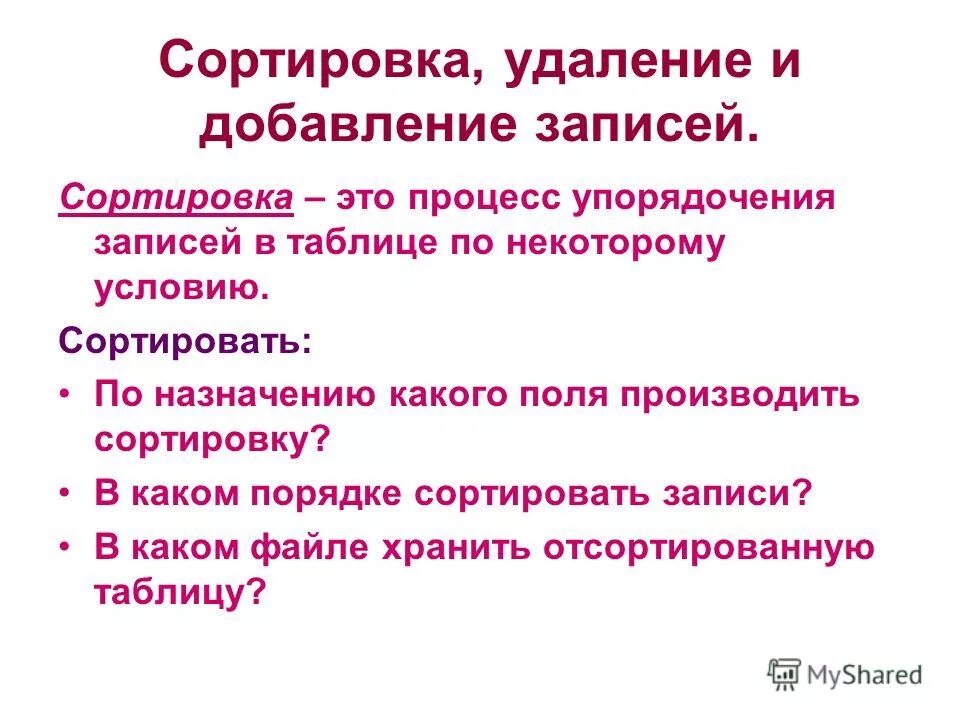 Сортировка, удаление и добавление записей.

Сортировка – это процесс упорядочения записей в таблице по некоторому условию.

Сортировать:

• По назначению какого поля производить сортировку?
• В каком порядке сортировать записи?
• В каком файле хранить отсортированную таблицу?

MyShared